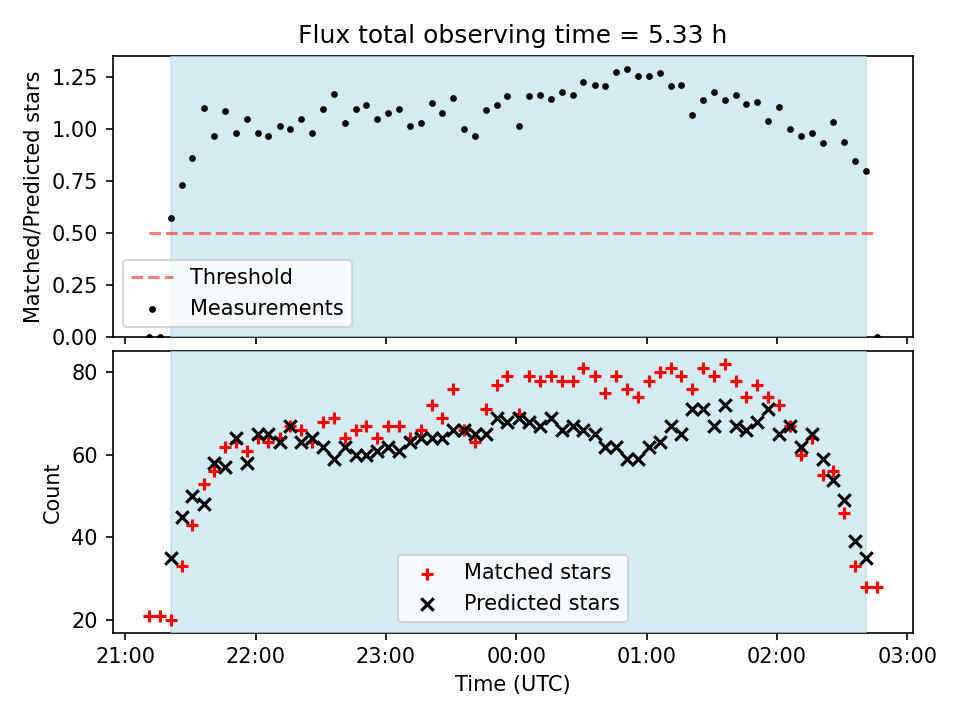 Flux total observing time = 5.33 h

Matched/Predicted stars

1.25
1.00
0.75
0.50
0.25
0.00

Threshold
Measurements

Count

80
60
40
20

Matched stars
Predicted stars

21:00 22:00 23:00 00:00 01:00 02:00 03:00

Time (UTC)